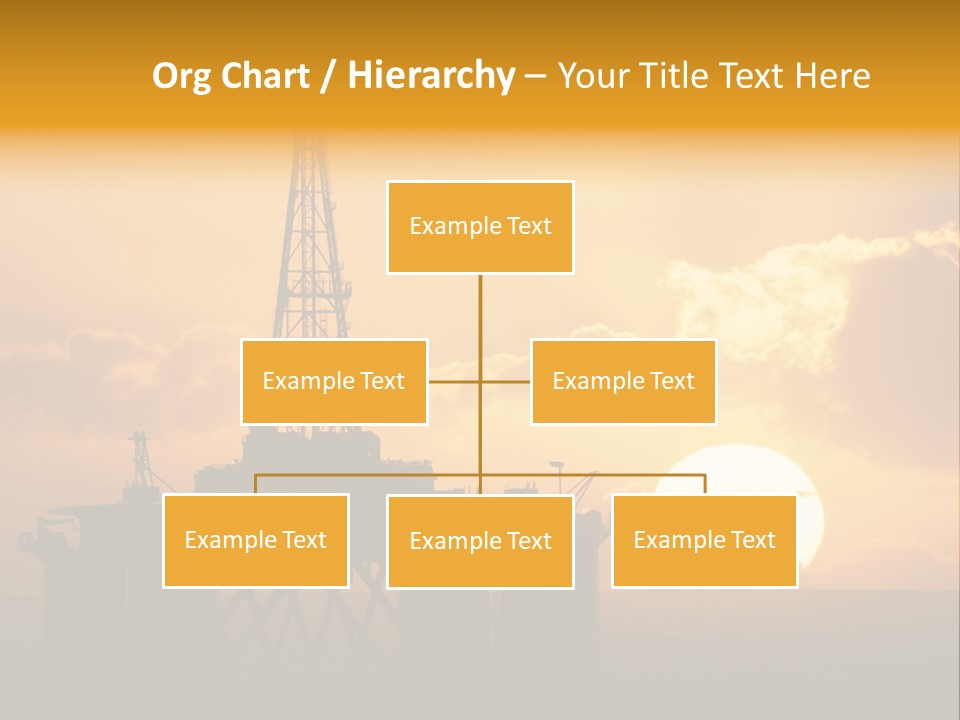 Org Chart / Hierarchy – Your Title Text Here

Example Text

Example Text

Example Text

Example Text

Example Text

Example Text